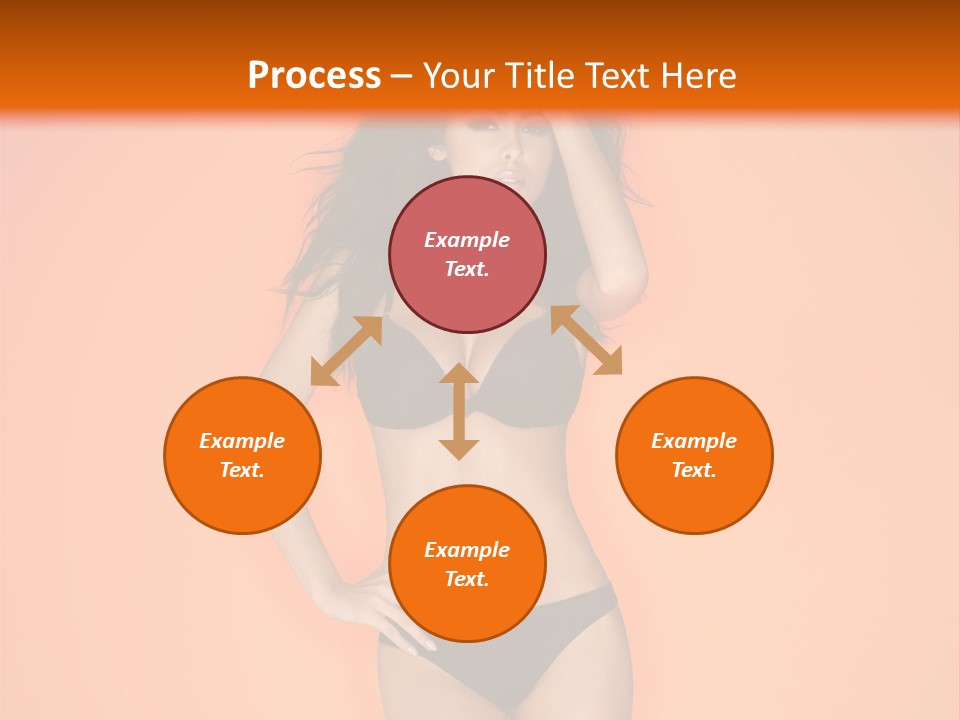 Process – Your Title Text Here

Example Text.

Example Text.

Example Text.

Example Text.